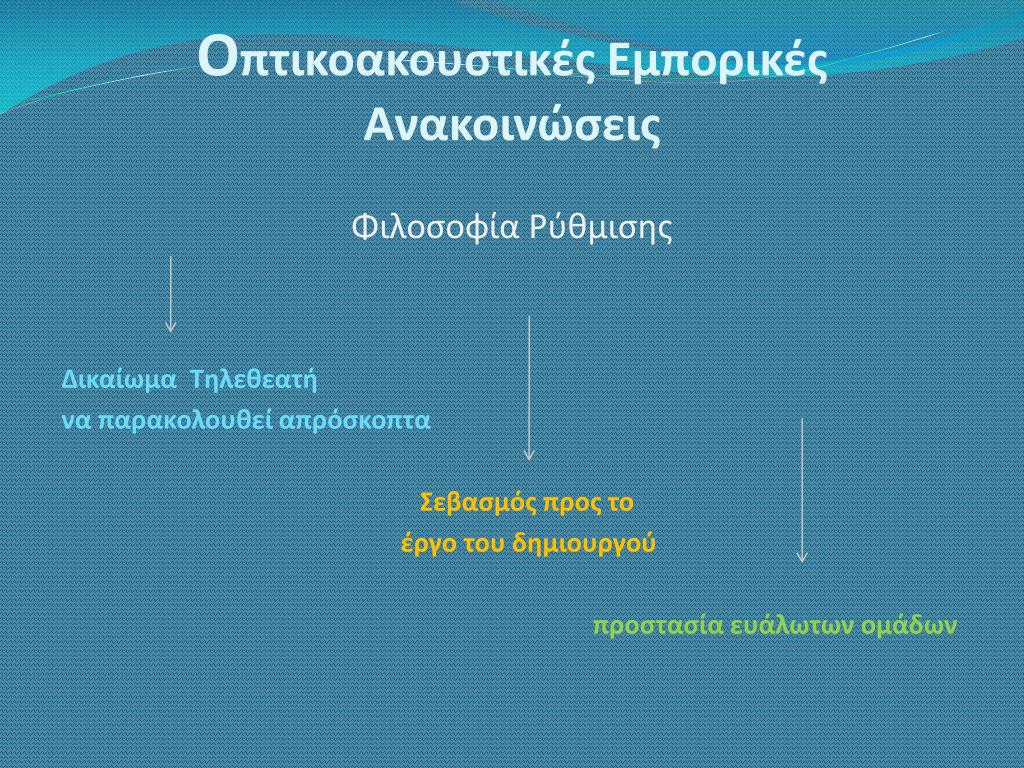 Οπτικοακουστικές Εμπορικές Ανακοινώσεις

Φιλοσοφία Ρύθμισης

Δικαίωμα Τηλεθεατή
να παρακολουθεί απρόσκοπτα

Σεβασμός προς το
έργο του δημιουργού

προστασία ευάλωτων ομάδων